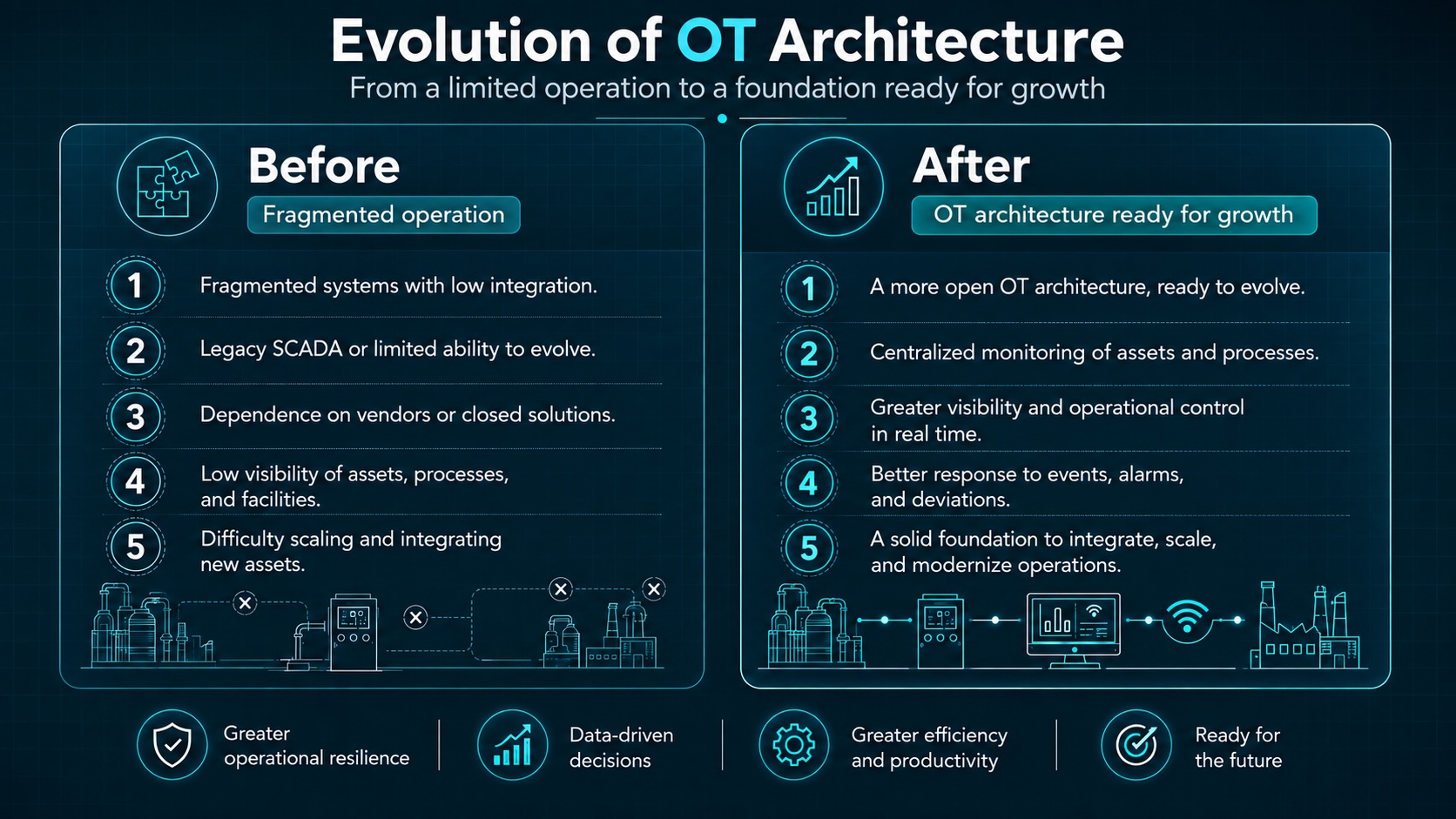 Evolution of OT Architecture
From a limited operation to a foundation ready for growth

Before
Fragmented operation

1 Fragmented systems with low integration.
2 Legacy SCADA or limited ability to evolve.
3 Dependence on vendors or closed solutions.
4 Low visibility of assets, processes, and facilities.
5 Difficulty scaling and integrating new assets.

After
OT architecture ready for growth

1 A more open OT architecture, ready to evolve.
2 Centralized monitoring of assets and processes.
3 Greater visibility and operational control in real time.
4 Better response to events, alarms, and deviations.
5 A solid foundation to integrate, scale, and modernize operations.

Greater operational resilience
Data-driven decisions
Greater efficiency and productivity
Ready for the future